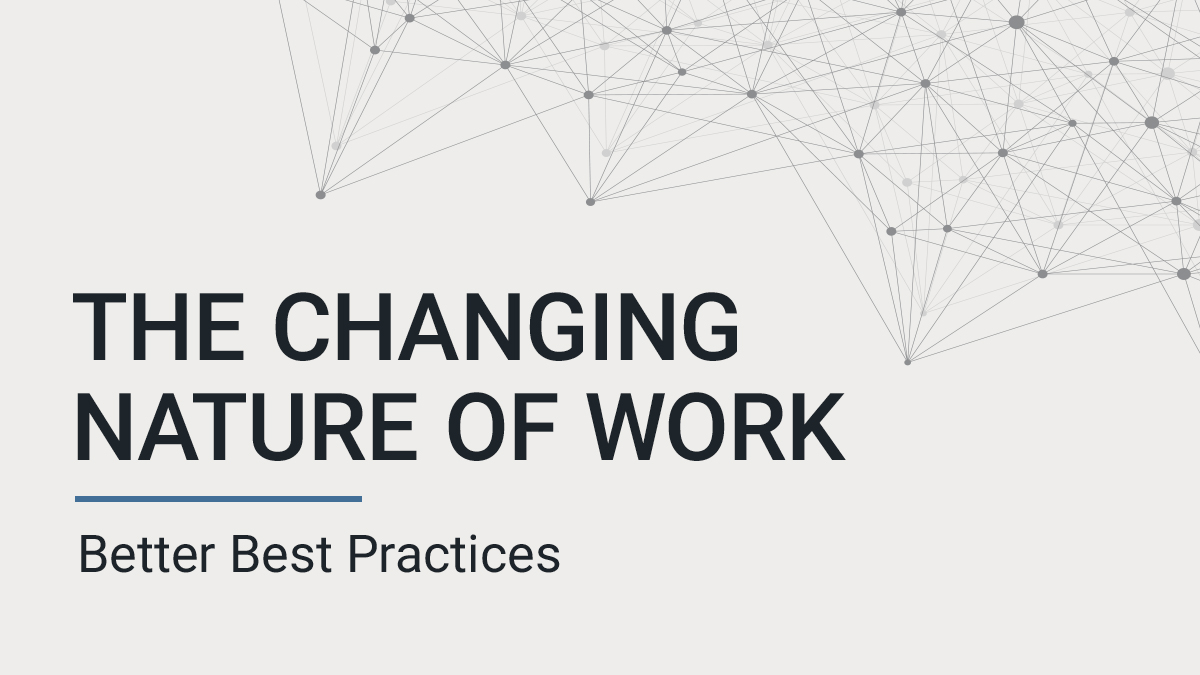 THE CHANGING NATURE OF WORK

Better Best Practices